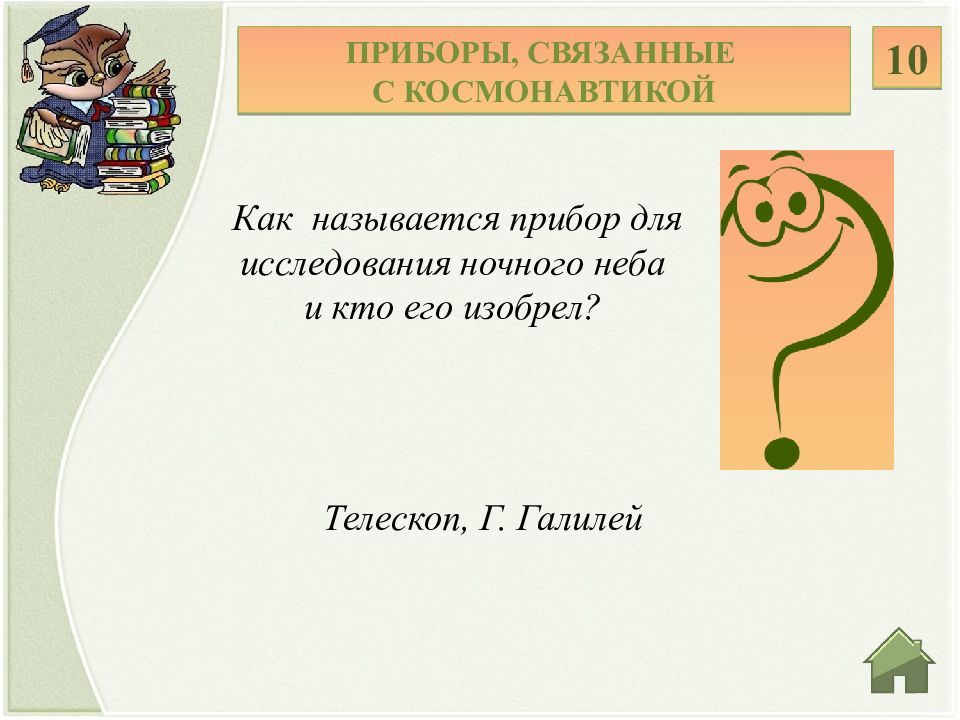 ПРИБОРЫ, СВЯЗАННЫЕ С КОСМОНАВТИКОЙ

10

Как называется прибор для исследования ночного неба и кто его изобрел?

Телескоп, Г. Галилей